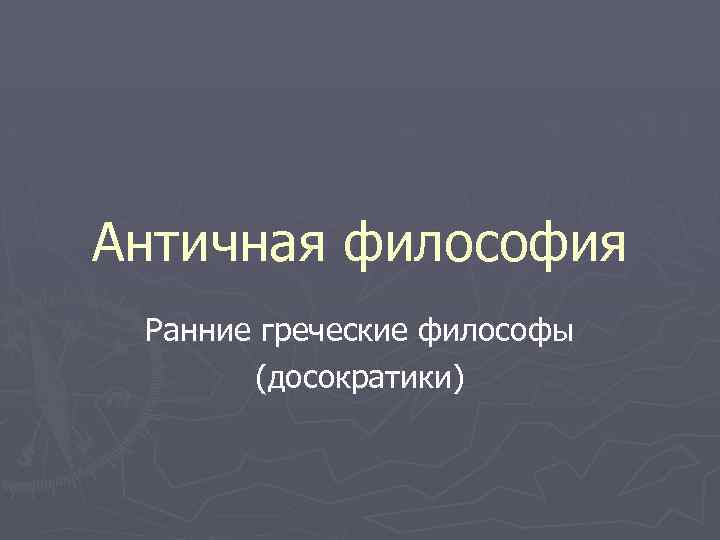 Античная философия

Ранние греческие философы
(досократики)